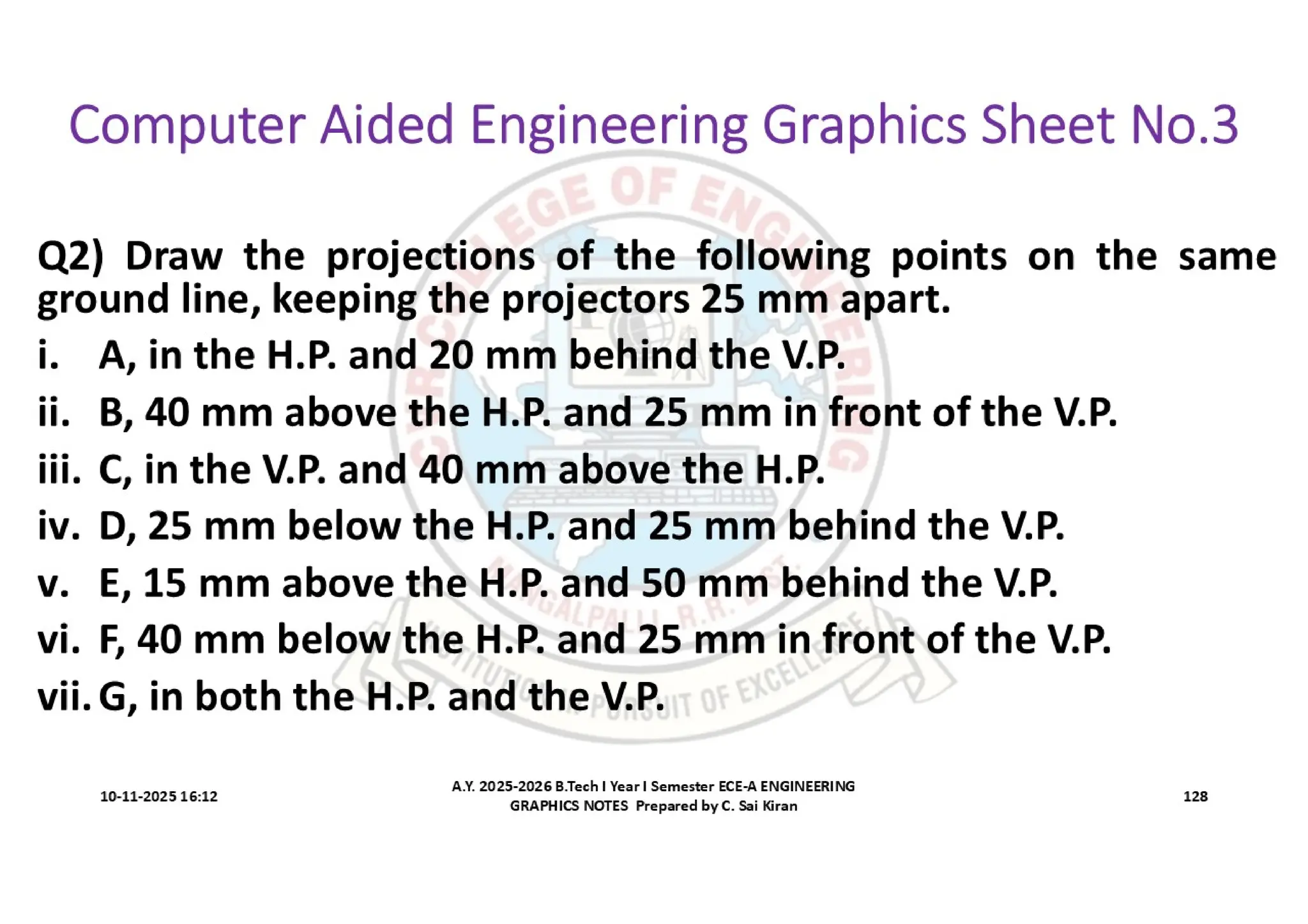 Computer Aided Engineering Graphics Sheet No.3

Q2) Draw the projections of the following points on the same ground line, keeping the projectors 25 mm apart.

i. A, in the H.P. and 20 mm behind the V.P.

ii. B, 40 mm above the H.P. and 25 mm in front of the V.P.

iii. C, in the V.P. and 40 mm above the H.P.

iv. D, 25 mm below the H.P. and 25 mm behind the V.P.

v. E, 15 mm above the H.P. and 50 mm behind the V.P.

vi. F, 40 mm below the H.P. and 25 mm in front of the V.P.

vii. G, in both the H.P. and the V.P.

10-11-2025 16:12

A.Y. 2025-2026 B.Tech I Year I Semester ECE-A ENGINEERING GRAPHICS NOTES Prepared by C. Sai Kiran

128